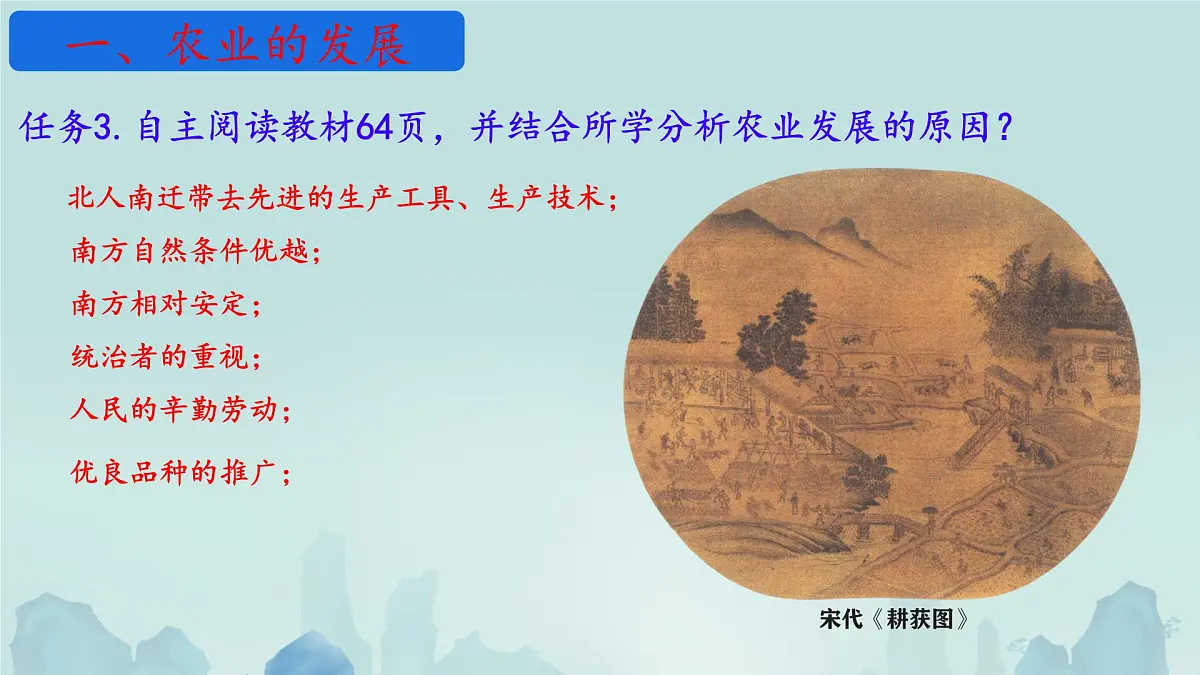 一、农业的发展

任务3. 自主阅读教材64页，并结合所学分析农业发展的原因？

北人南迁带去先进的生产工具、生产技术；

南方自然条件优越；

南方相对安定；

统治者的重视；

人民的辛勤劳动；

优良品种的推广；

宋代《耕获图》